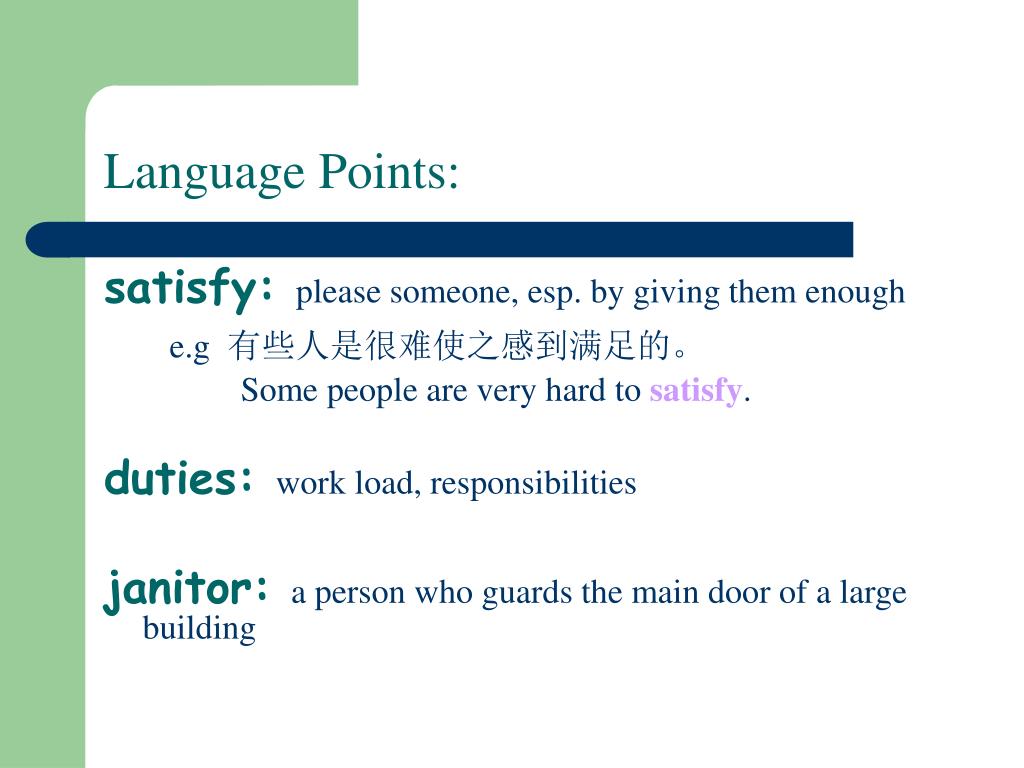 Language Points:

satisfy: please someone, esp. by giving them enough

e.g 有些人是很难使之感到满足的。

Some people are very hard to satisfy.

duties: work load, responsibilities

janitor: a person who guards the main door of a large building